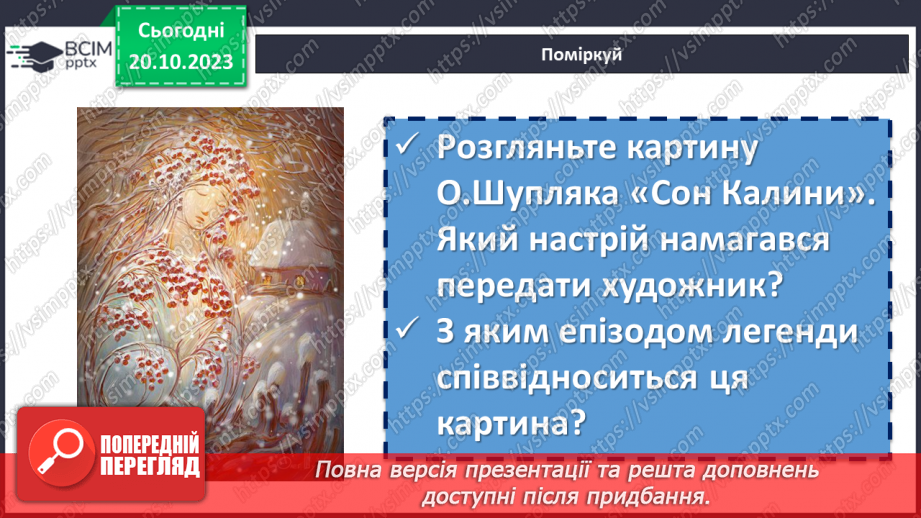 ВСІМ pptx

Сьогодні 20.10.2023

Поміркуй

✓ Розгляньте картину О.Шупляка «Сон Калини». Який настрій намагався передати художник?

✓ З яким епізодом легенди співвідноситься ця картина?

ПОПЕРЕДНІЙ ПЕРЕГЛЯД

Повна версія презентації та решта доповнень доступні після придбання.

https://vsimpptx.com